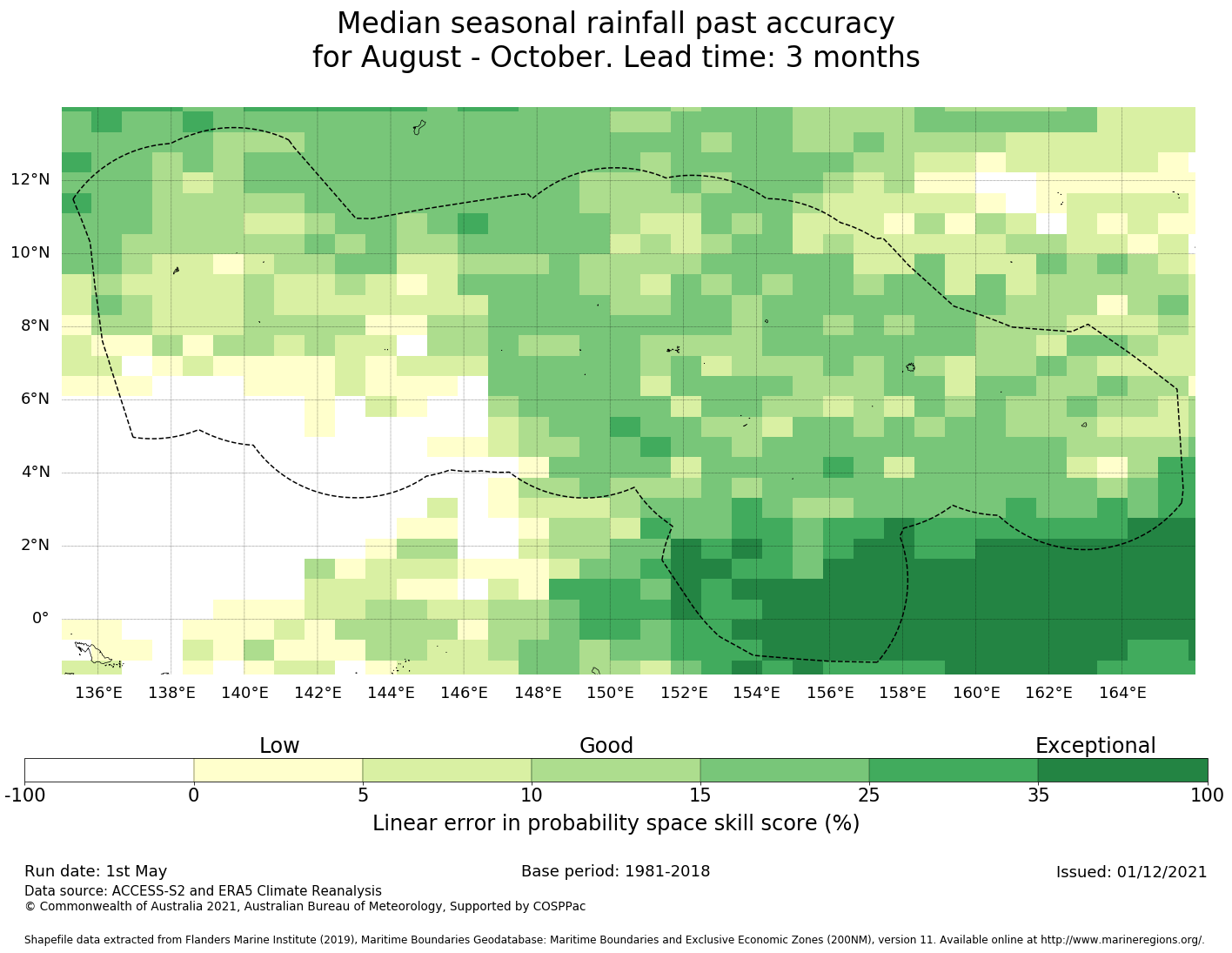 Median seasonal rainfall past accuracy
for August - October. Lead time: 3 months

12°N
10°N
8°N
6°N
4°N
2°N
0°

136°E 138°E 140°E 142°E 144°E 146°E 148°E 150°E 152°E 154°E 156°E 158°E 160°E 162°E 164°E

Low Good Exceptional

-100 0 5 10 15 25 35 100

Linear error in probability space skill score (%)

Run date: 1st May
Base period: 1981-2018
Issued: 01/12/2021
Data source: ACCESS-S2 and ERA5 Climate Reanalysis
© Commonwealth of Australia 2021, Australian Bureau of Meteorology, Supported by COSPPac

Shapefile data extracted from Flanders Marine Institute (2019), Maritime Boundaries Geodatabase: Maritime Boundaries and Exclusive Economic Zones (200NM), version 11. Available online at http://www.marineregions.org/.